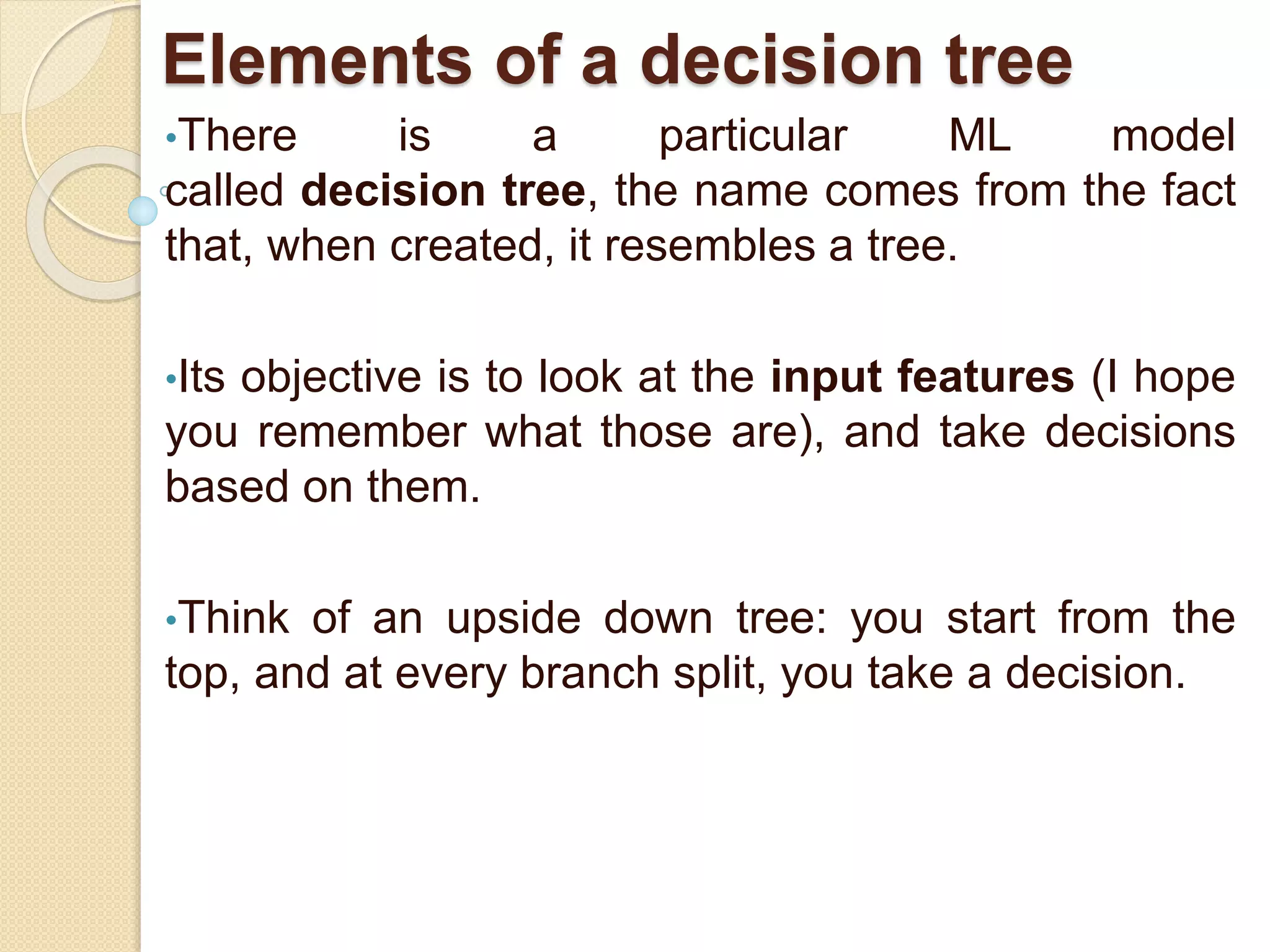 Elements of a decision tree

•There is a particular ML model called decision tree, the name comes from the fact that, when created, it resembles a tree.

•Its objective is to look at the input features (I hope you remember what those are), and take decisions based on them.

•Think of an upside down tree: you start from the top, and at every branch split, you take a decision.